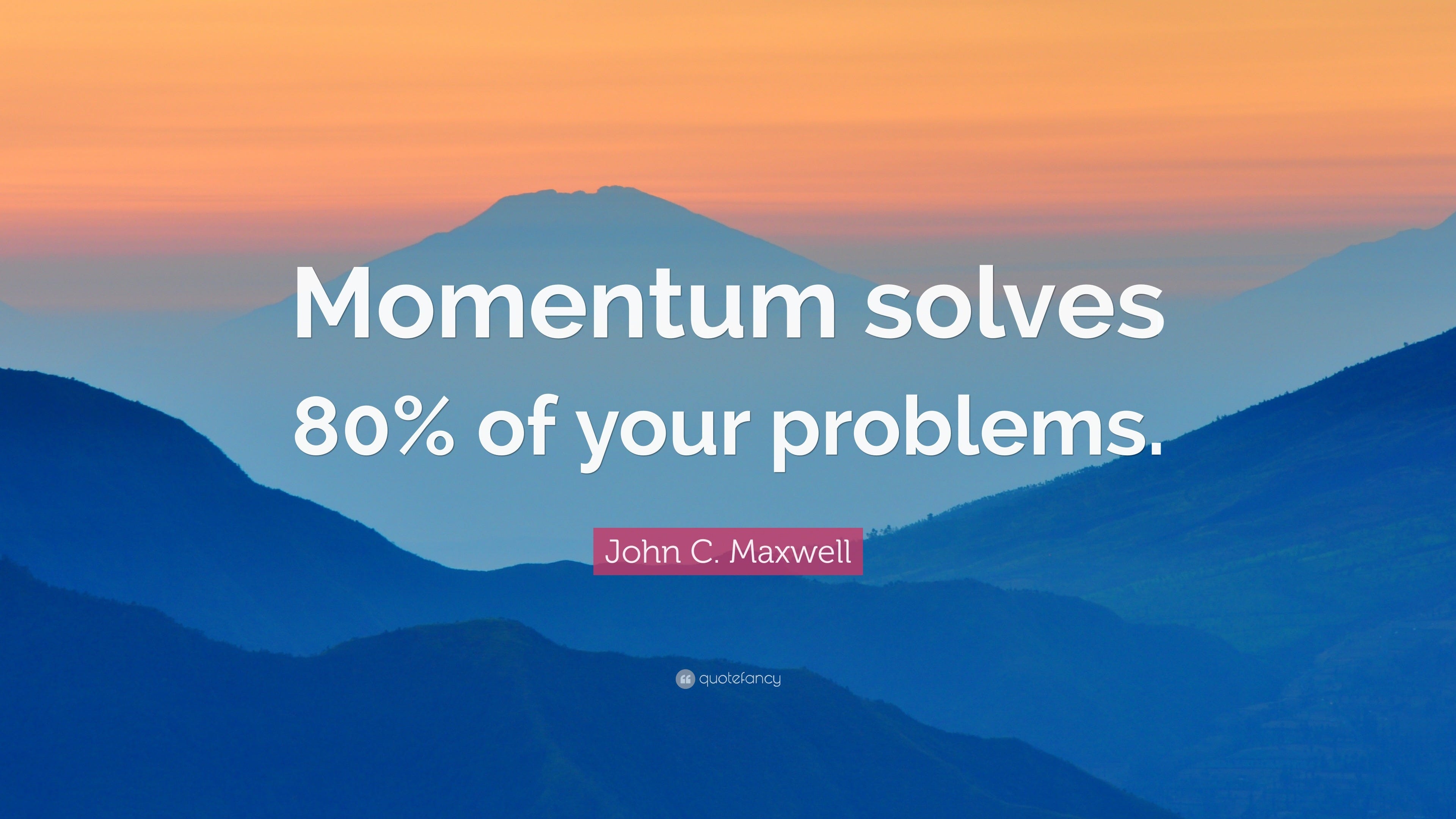 Momentum solves 80% of your problems.

John C. Maxwell

quotefancy